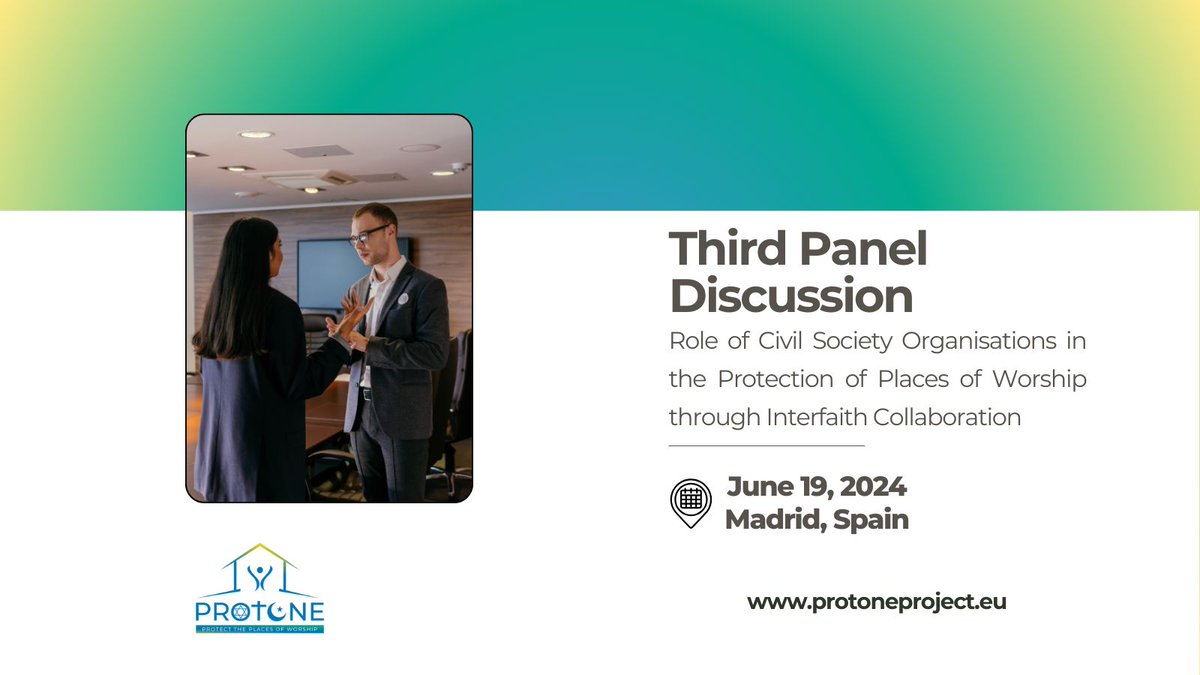 Third Panel Discussion

Role of Civil Society Organisations in the Protection of Places of Worship through Interfaith Collaboration

June 19, 2024
Madrid, Spain

PROTONE
PROTECT THE PLACES OF WORSHIP

www.protoneproject.eu